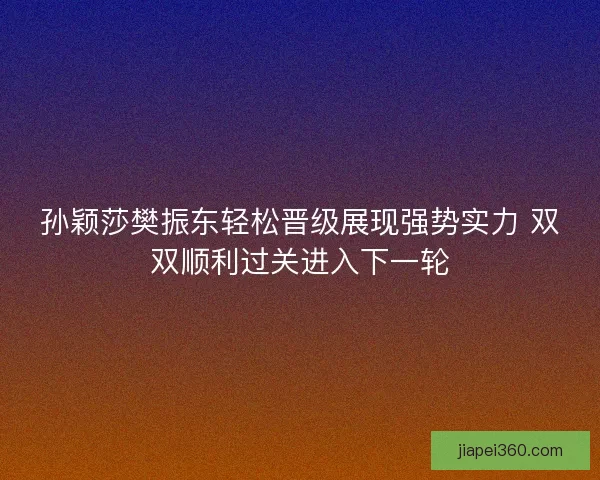 孙颖莎樊振东轻松晋级展现强势实力 双双顺利过关进入下一轮

jiapei360.com